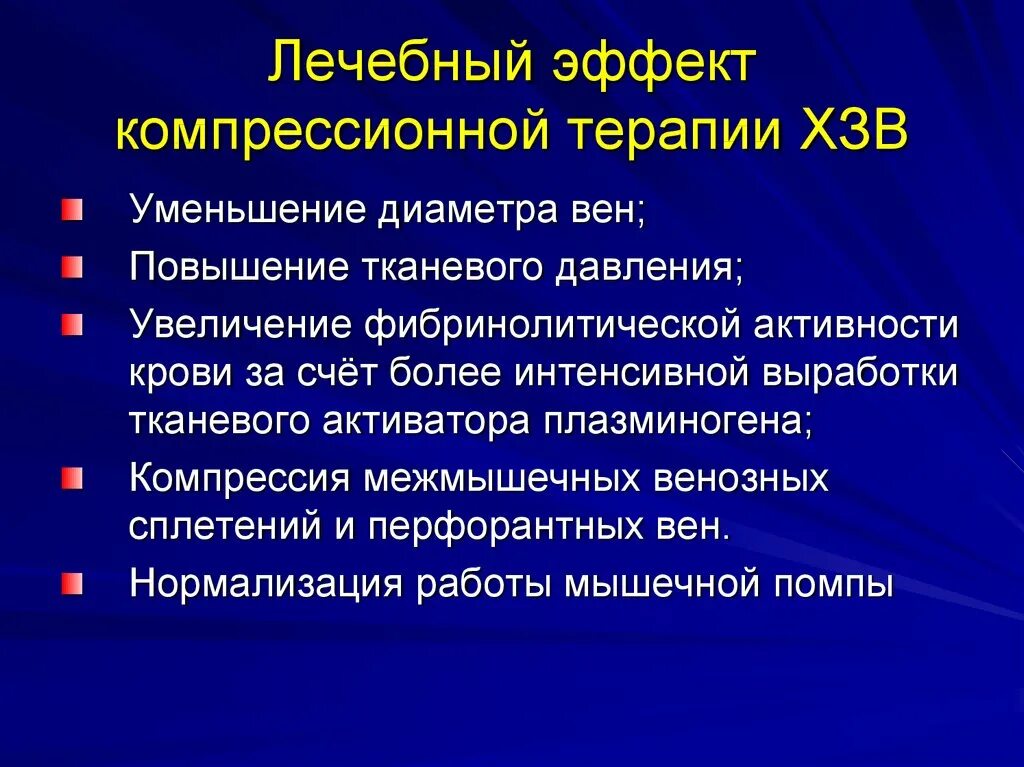 Лечебный эффект компрессионной терапии ХЗВ

Уменьшение диаметра вен;

Повышение тканевого давления;

Увеличение фибринолитической активности крови за счёт более интенсивной выработки тканевого активатора плазминогена;

Компрессия межмышечных венозных сплетений и перфорантных вен.

Нормализация работы мышечной помпы